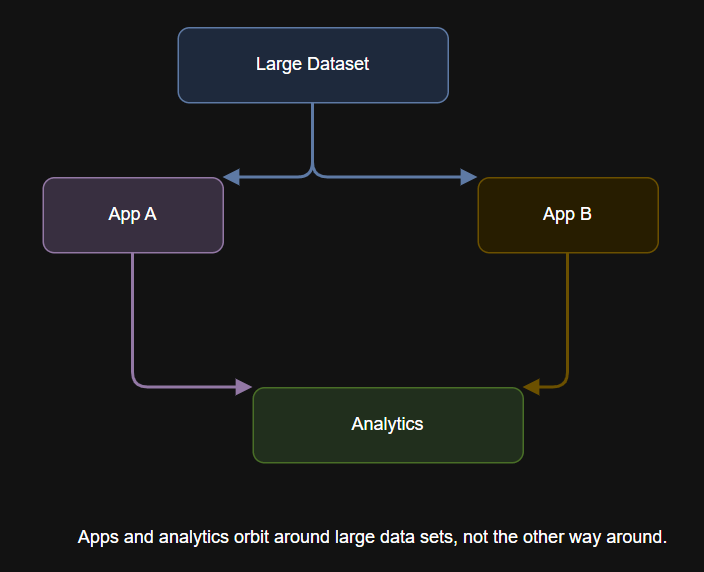 Large Dataset

App A

App B

Analytics

Apps and analytics orbit around large data sets, not the other way around.